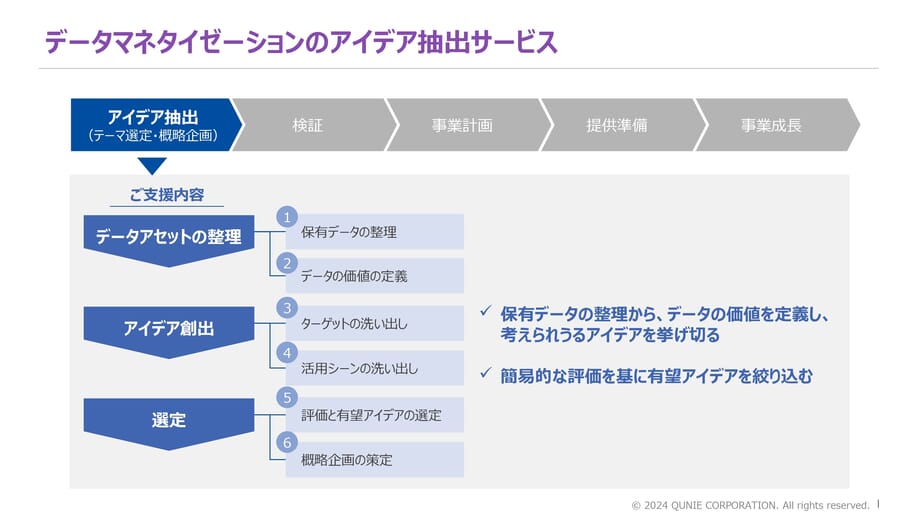 データマネタイゼーションのアイデア抽出サービス

アイデア抽出
（テーマ選定・概略企画）

検証

事業計画

提供準備

事業成長

ご支援内容

データアセットの整理

1 保有データの整理

2 データの価値の定義

アイデア創出

3 ターゲットの洗い出し

4 活用シーンの洗い出し

選定

5 評価と有望アイデアの選定

6 概略企画の策定

✓ 保有データの整理から、データの価値を定義し、考えられうるアイデアを挙げ切る

✓ 簡易的な評価を基に有望アイデアを絞り込む

© 2024 QUNIE CORPORATION. All rights reserved.